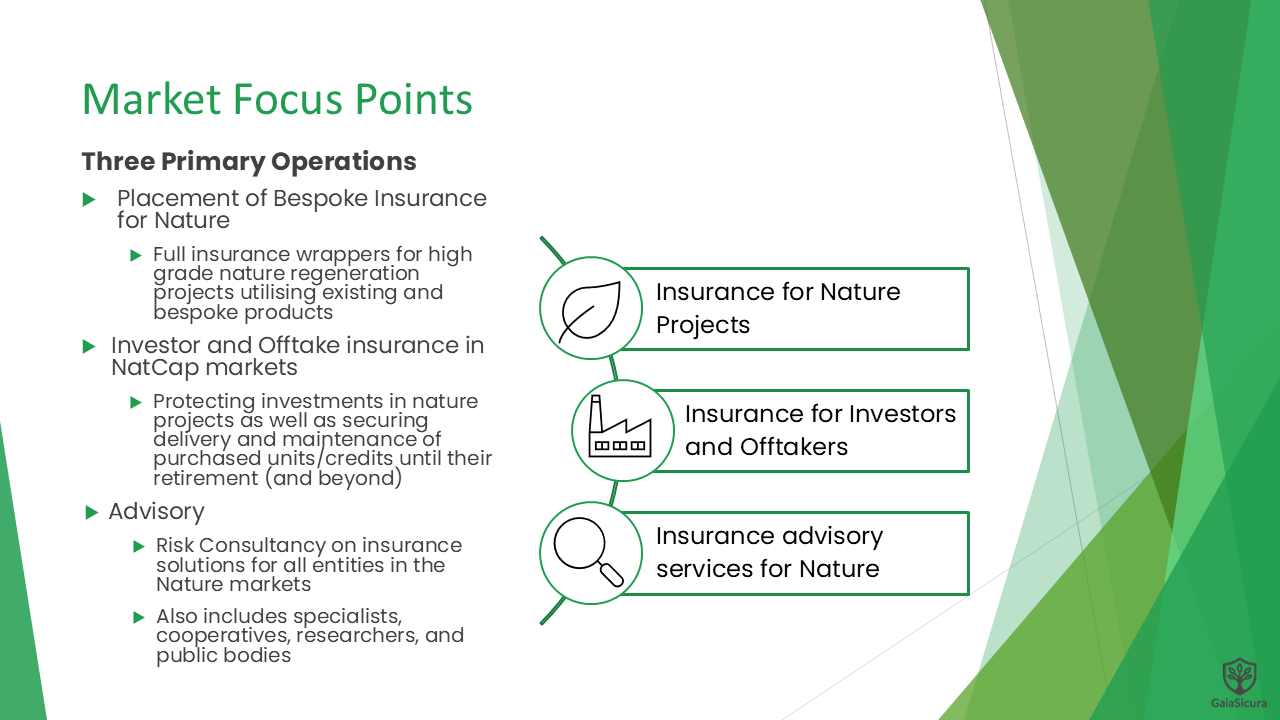 Market Focus Points

Three Primary Operations

Placement of Bespoke Insurance for Nature

Full insurance wrappers for high grade nature regeneration projects utilising existing and bespoke products

Investor and Offtake insurance in NatCap markets

Protecting investments in nature projects as well as securing delivery and maintenance of purchased units/credits until their retirement (and beyond)

Advisory

Risk Consultancy on insurance solutions for all entities in the Nature markets

Also includes specialists, cooperatives, researchers, and public bodies

Insurance for Nature Projects

Insurance for Investors and Offtakers

Insurance advisory services for Nature

GaiaSicura